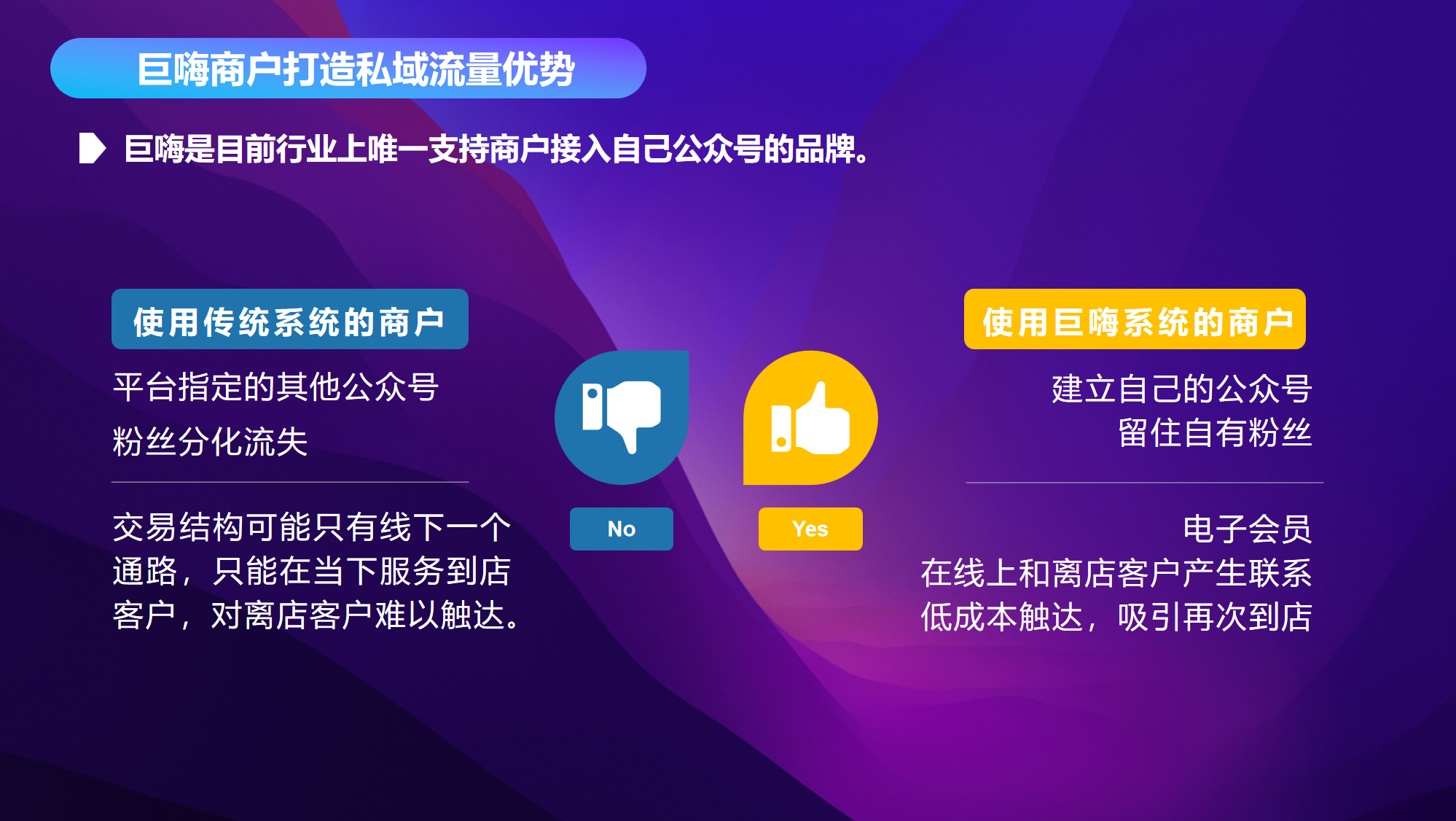 巨嗨商户打造私域流量优势

巨嗨是目前行业上唯一支持商户接入自己公众号的品牌。

使用传统系统的商户

平台指定的其他公众号
粉丝分化流失

交易结构可能只有线下一个通路，只能在当下服务到店客户，对离店客户难以触达。

No

Yes

使用巨嗨系统的商户

建立自己的公众号
留住自有粉丝

电子会员
在线上和离店客户产生联系
低成本触达，吸引再次到店